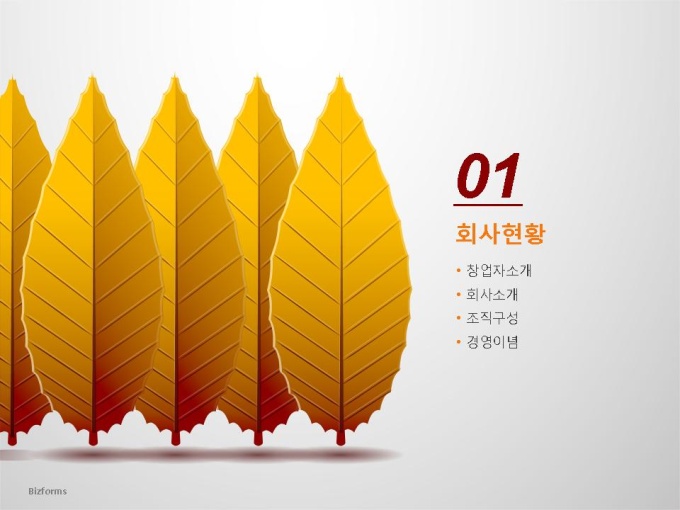 01

회사현황

• 창업자소개
• 회사소개
• 조직구성
• 경영이념

Bizforms